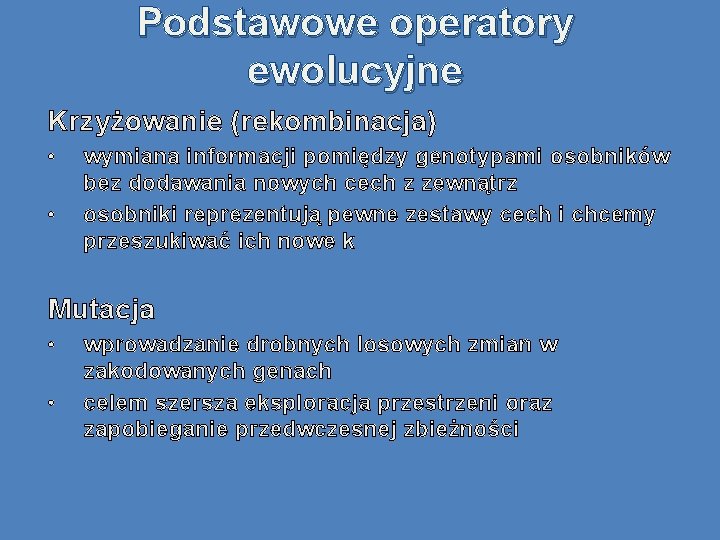 Podstawowe operatory ewolucyjne

Krzyżowanie (rekombinacja)
• wymiana informacji pomiędzy genotypami osobników bez dodawania nowych cech z zewnątrz
• osobniki reprezentują pewne zestawy cech i chcemy przeszukiwać ich nowe k

Mutacja
• wprowadzanie drobnych losowych zmian w zakodowanych genach
• celem szersza eksploracja przestrzeni oraz zapobieganie przedwczesnej zbieżności